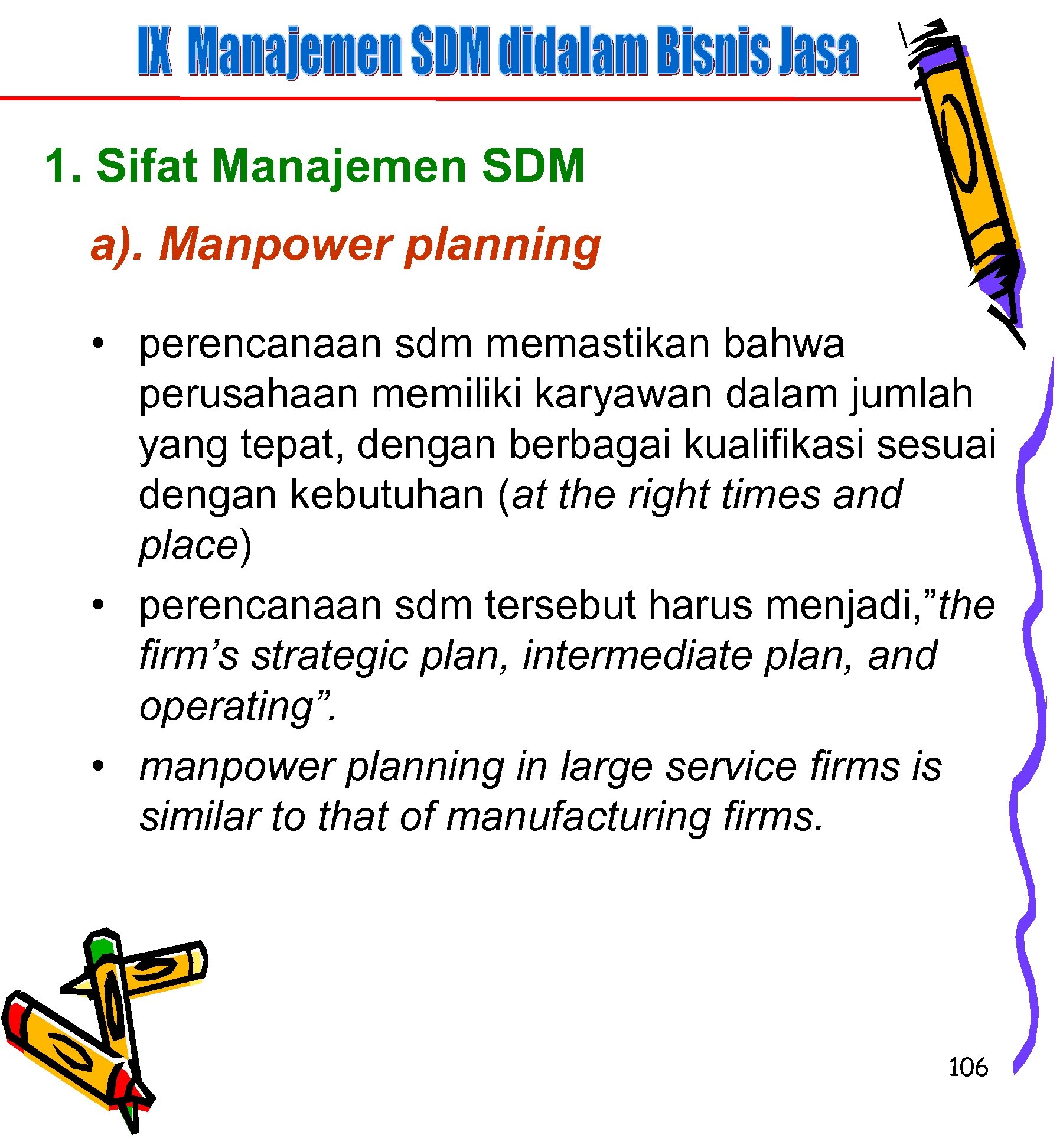 IX Manajemen SDM didalam Bisnis Jasa

1. Sifat Manajemen SDM

a). Manpower planning

• perencanaan sdm memastikan bahwa perusahaan memiliki karyawan dalam jumlah yang tepat, dengan berbagai kualifikasi sesuai dengan kebutuhan (at the right times and place)
• perencanaan sdm tersebut harus menjadi,”the firm’s strategic plan, intermediate plan, and operating”.
• manpower planning in large service firms is similar to that of manufacturing firms.

106